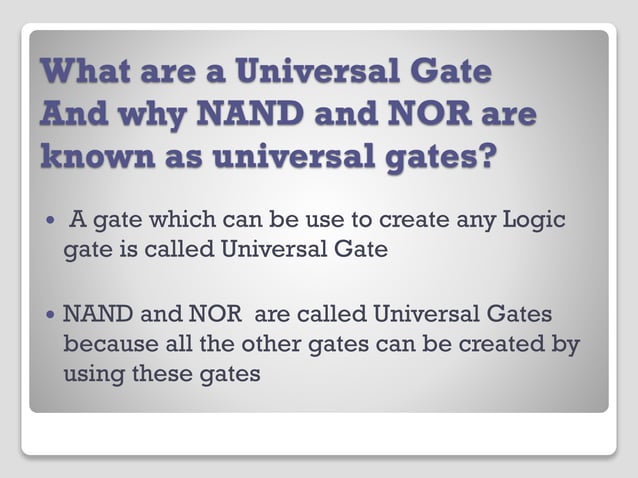 What are a Universal Gate And why NAND and NOR are known as universal gates?

• A gate which can be use to create any Logic gate is called Universal Gate

• NAND and NOR are called Universal Gates because all the other gates can be created by using these gates